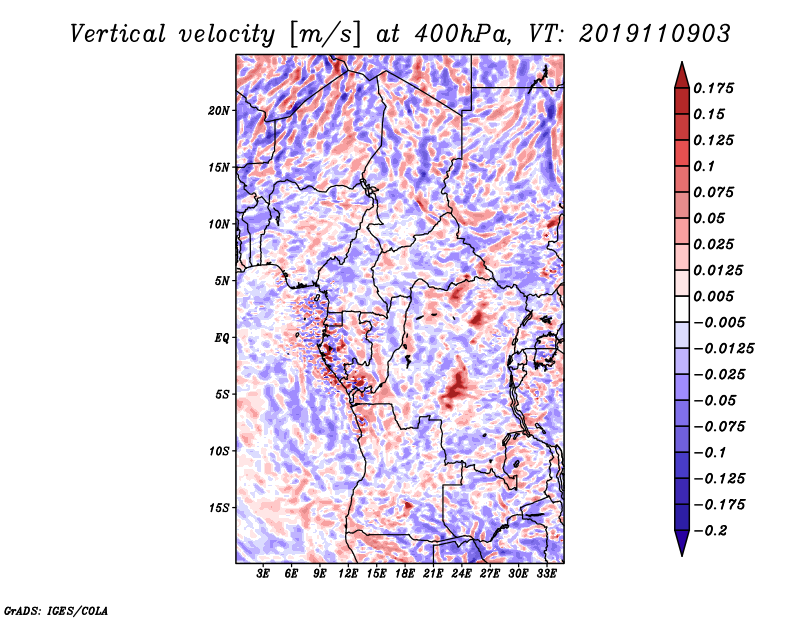 Vertical velocity [m/s] at 400hPa, VT: 2019110903

20N
15N
10N
5N
EQ
5S
10S
15S

3E 6E 9E 12E 15E 18E 21E 24E 27E 30E 33E

0.175
0.15
0.125
0.1
0.075
0.05
0.025
0.0125
0.005
−0.005
−0.0125
−0.025
−0.05
−0.075
−0.1
−0.125
−0.175
−0.2

GrADS: IGES/COLA